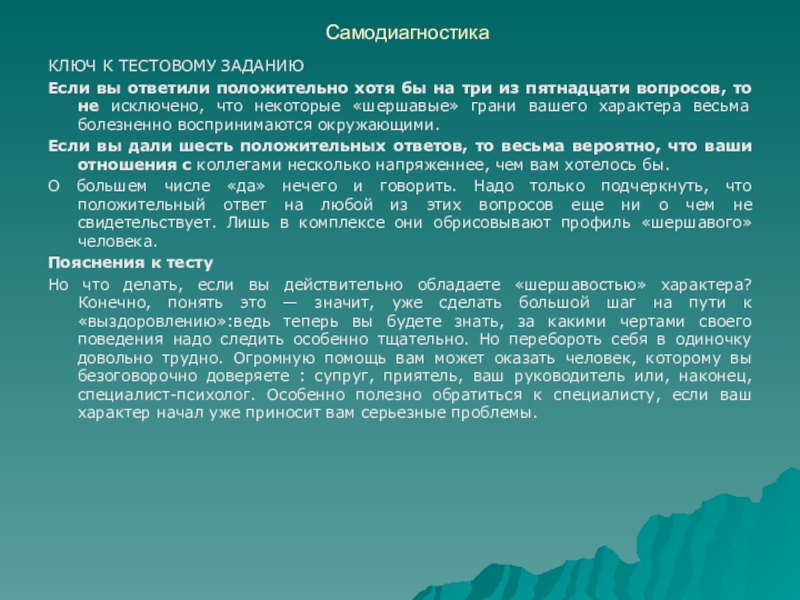 Самодиагностика

КЛЮЧ К ТЕСТОВОМУ ЗАДАНИЮ

Если вы ответили положительно хотя бы на три из пятнадцати вопросов, то не исключено, что некоторые «шершавые» грани вашего характера весьма болезненно воспринимаются окружающими.

Если вы дали шесть положительных ответов, то весьма вероятно, что ваши отношения с коллегами несколько напряженнее, чем вам хотелось бы.

О большем числе «да» нечего и говорить. Надо только подчеркнуть, что положительный ответ на любой из этих вопросов еще ни о чем не свидетельствует. Лишь в комплексе они обрисовывают профиль «шершавого» человека.

Пояснения к тесту

Но что делать, если вы действительно обладаете «шершавостью» характера? Конечно, понять это — значит, уже сделать большой шаг на пути к «выздоровлению»:ведь теперь вы будете знать, за какими чертами своего поведения надо следить особенно тщательно. Но перебороть себя в одиночку довольно трудно. Огромную помощь вам может оказать человек, которому вы безоговорочно доверяете : супруг, приятель, ваш руководитель или, наконец, специалист-психолог. Особенно полезно обратиться к специалисту, если ваш характер начал уже приносит вам серьезные проблемы.